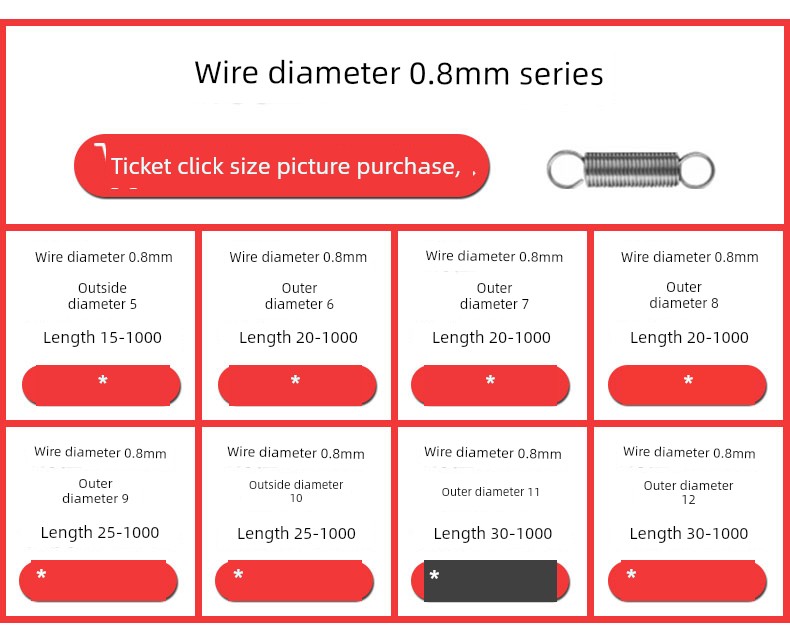 Wire diameter 0.8mm series

Ticket click size picture purchase,

Wire diameter 0.8mm
Outside diameter 5
Length 15-1000
*

Wire diameter 0.8mm
Outer diameter 6
Length 20-1000
*

Wire diameter 0.8mm
Outer diameter 7
Length 20-1000
*

Wire diameter 0.8mm
Outer diameter 8
Length 20-1000
*

Wire diameter 0.8mm
Outer diameter 9
Length 25-1000
*

Wire diameter 0.8mm
Outside diameter 10
Length 25-1000
*

Wire diameter 0.8mm
Outer diameter 11
Length 30-1000
*

Wire diameter 0.8mm
Outer diameter 12
Length 30-1000
*